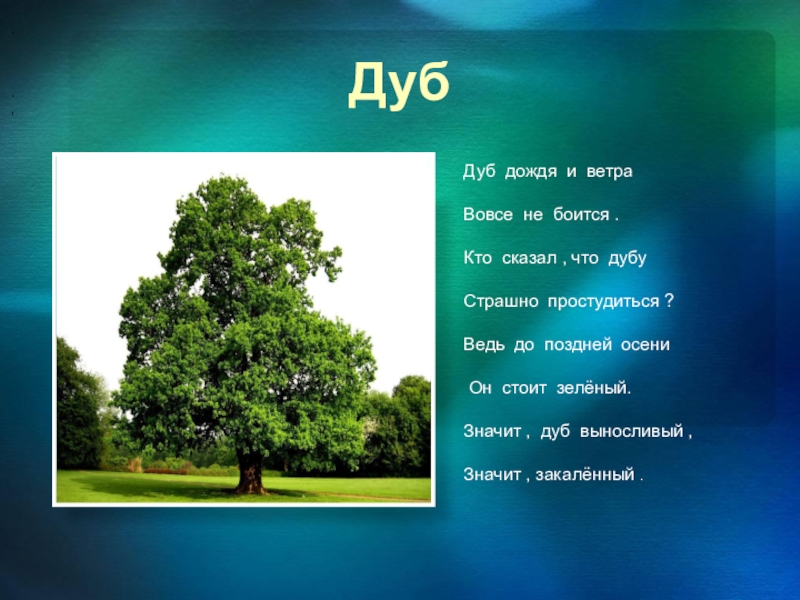 Дуб

Дуб дождя и ветра

Вовсе не боится .

Кто сказал , что дубу

Страшно простудиться ?

Ведь до поздней осени

Он стоит зелёный.

Значит , дуб выносливый ,

Значит , закалённый .